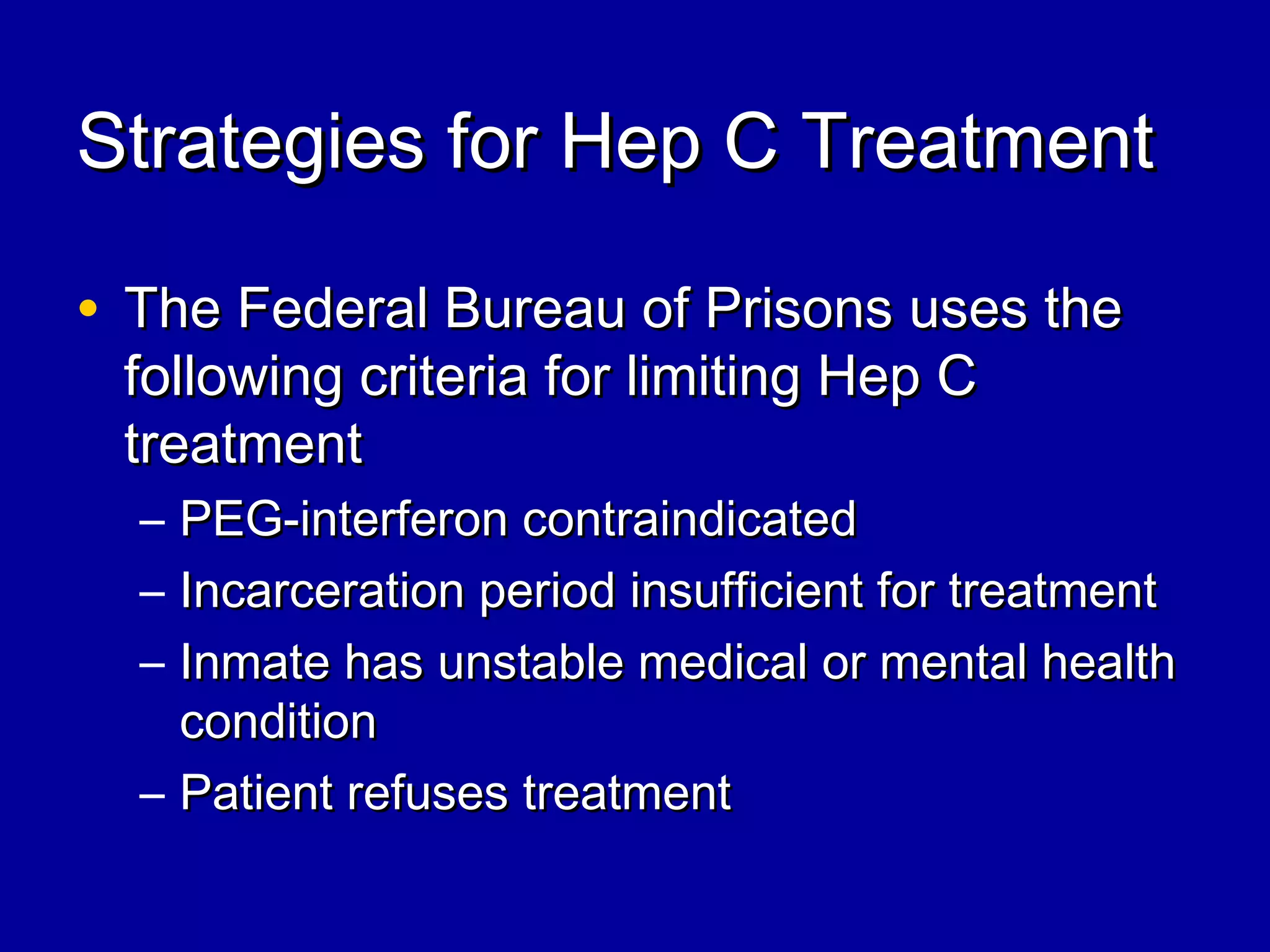 Strategies for Hep C Treatment

• The Federal Bureau of Prisons uses the following criteria for limiting Hep C treatment
– PEG-interferon contraindicated
– Incarceration period insufficient for treatment
– Inmate has unstable medical or mental health condition
– Patient refuses treatment